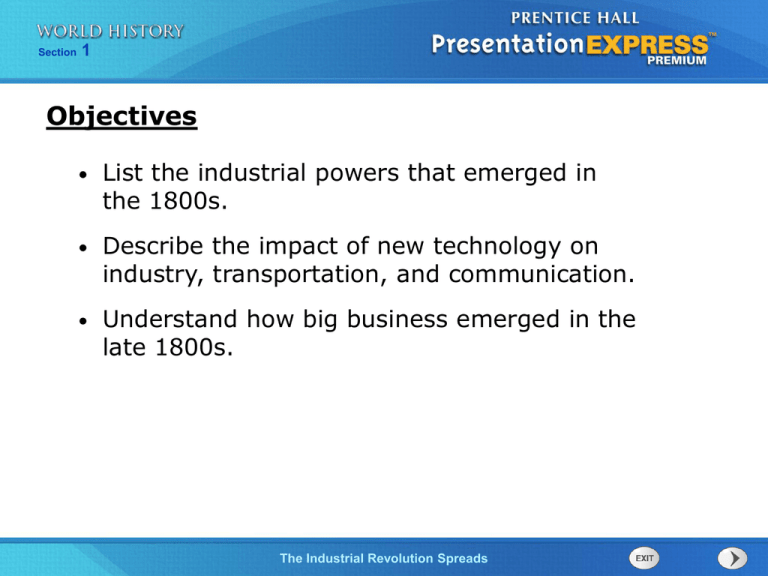 WORLD HISTORY
Section 1

PRENTICE HALL
PresentationEXPRESS™
PREMIUM

Objectives

• List the industrial powers that emerged in the 1800s.

• Describe the impact of new technology on industry, transportation, and communication.

• Understand how big business emerged in the late 1800s.

The Industrial Revolution Spreads

EXIT